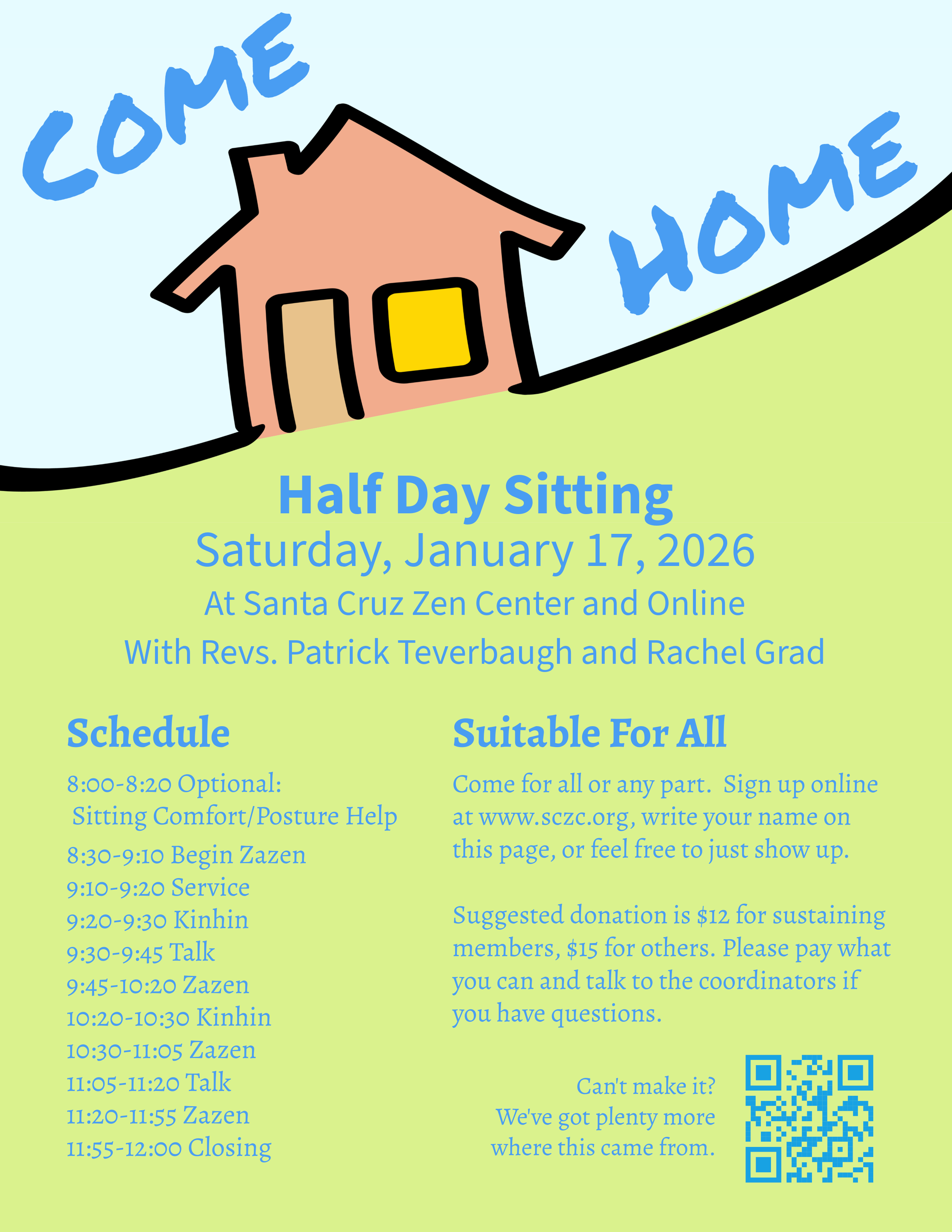 COME HOME

Half Day Sitting
Saturday, January 17, 2026
At Santa Cruz Zen Center and Online
With Revs. Patrick Teverbaugh and Rachel Grad

Schedule

8:00-8:20 Optional:
Sitting Comfort/Posture Help
8:30-9:10 Begin Zazen
9:10-9:20 Service
9:20-9:30 Kinhin
9:30-9:45 Talk
9:45-10:20 Zazen
10:20-10:30 Kinhin
10:30-11:05 Zazen
11:05-11:20 Talk
11:20-11:55 Zazen
11:55-12:00 Closing

Suitable For All

Come for all or any part. Sign up online at www.sczc.org, write your name on this page, or feel free to just show up.

Suggested donation is \$12 for sustaining members, \$15 for others. Please pay what you can and talk to the coordinators if you have questions.

Can't make it?
We've got plenty more where this came from.